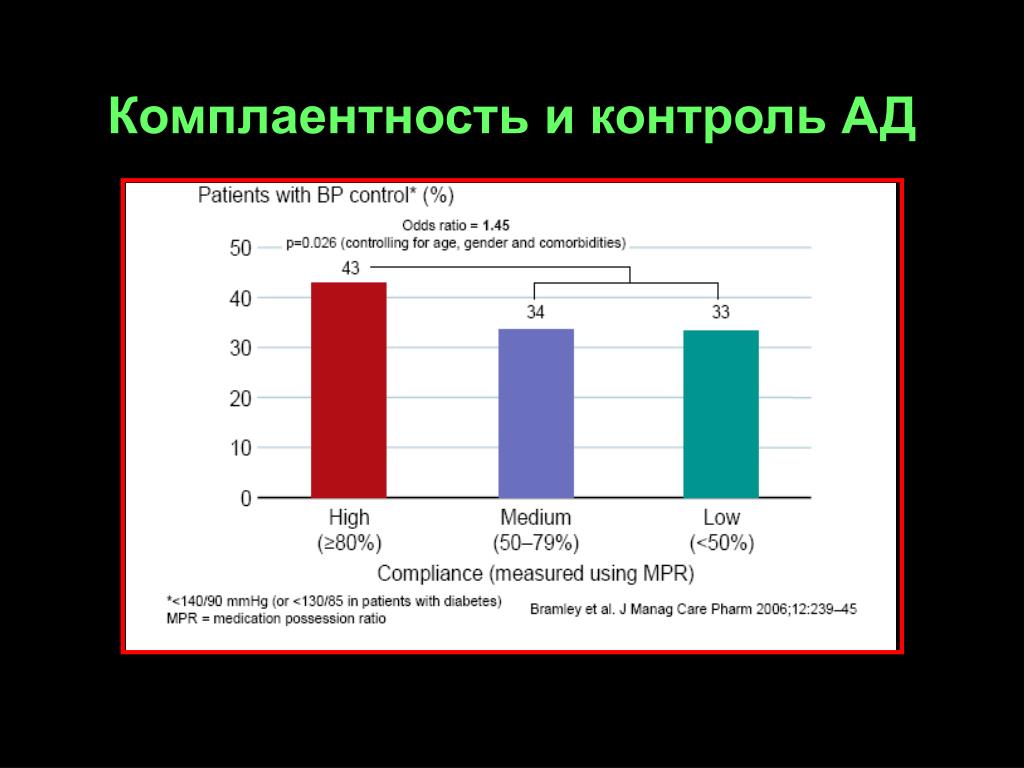 Комплаентность и контроль АД

Patients with BP control* (%)

Odds ratio = 1.45
p=0.026 (controlling for age, gender and comorbidities)

50
40
30
20
10
0

43
34
33

High
(≥80%)

Medium
(50–79%)

Low
(<50%)

Compliance (measured using MPR)

*<140/90 mmHg (or <130/85 in patients with diabetes)
MPR = medication possession ratio

Bramley et al. J Manag Care Pharm 2006;12:239–45